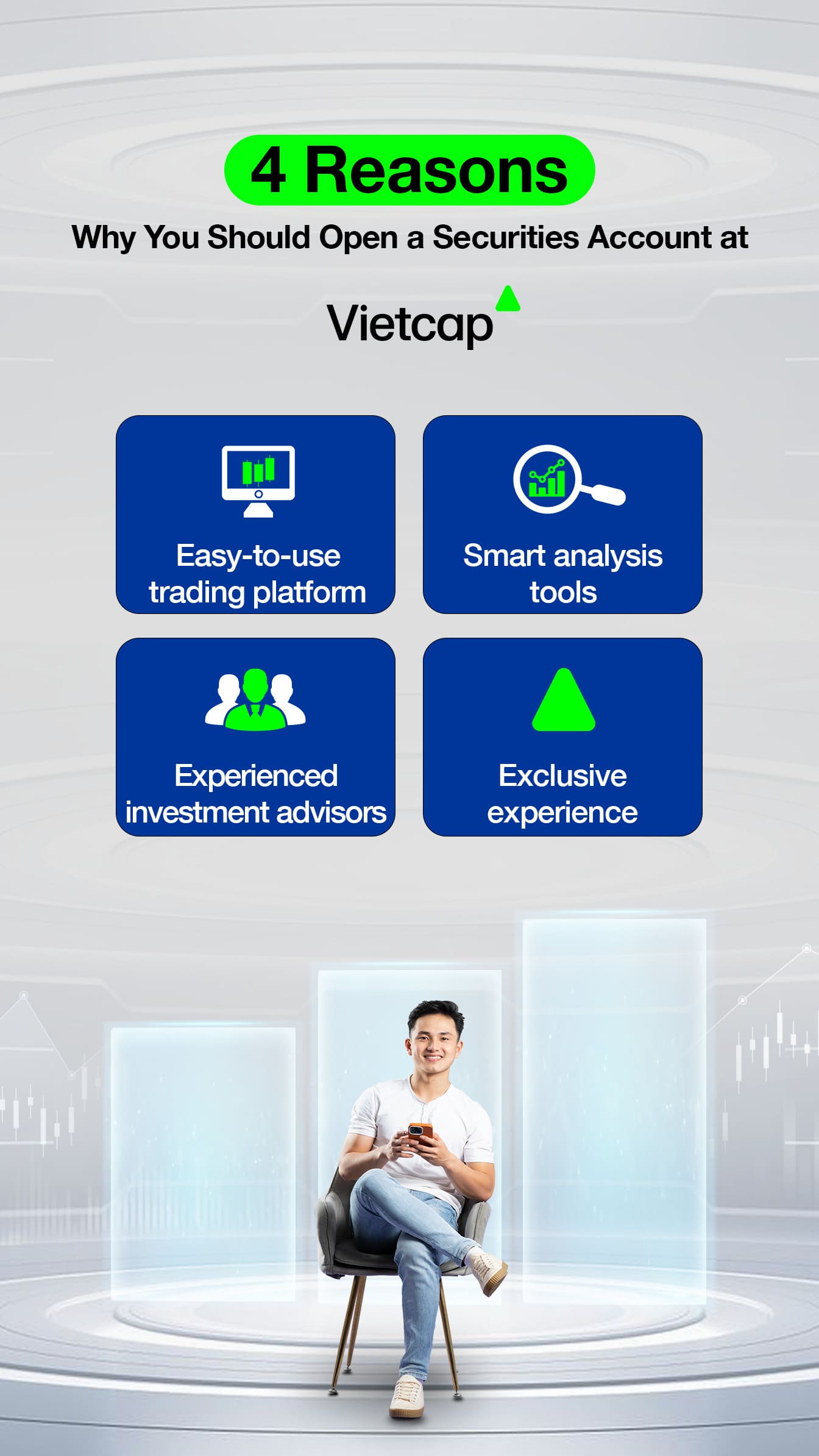 4 Reasons

Why You Should Open a Securities Account at

Vietcap

Easy-to-use trading platform

Smart analysis tools

Experienced investment advisors

Exclusive experience